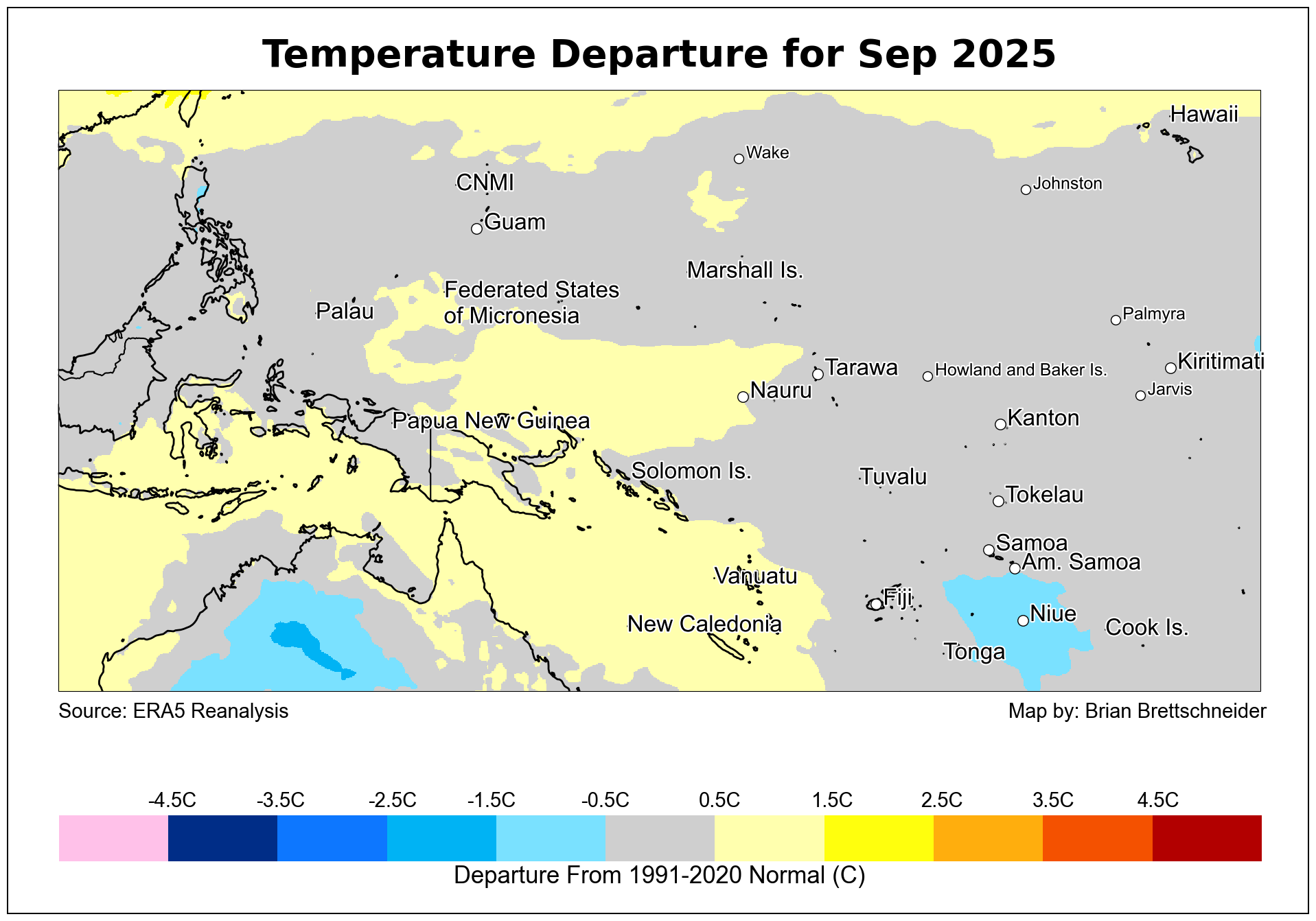 Temperature Departure for Sep 2025

Hawaii
Wake
CNMI
Johnston
Guam
Marshall Is.
Federated States of Micronesia
Palau
Palmyra
Tarawa
Howland and Baker Is.
Kiritimati
Nauru
Jarvis
Papua New Guinea
Kanton
Solomon Is.
Tuvalu
Tokelau
Samoa
Am. Samoa
Vanuatu
Fiji
Niue
New Caledonia
Cook Is.
Tonga

Source: ERA5 Reanalysis
Map by: Brian Brettschneider

-4.5C -3.5C -2.5C -1.5C -0.5C 0.5C 1.5C 2.5C 3.5C 4.5C

Departure From 1991-2020 Normal (C)